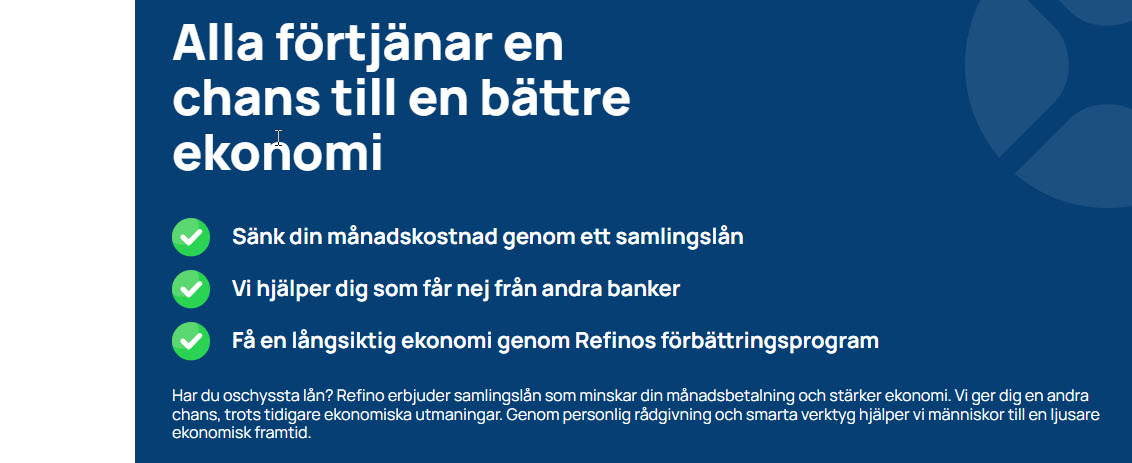 Alla förtjänar en chans till en bättre ekonomi

Sänk din månadskostnad genom ett samlingslån

Vi hjälper dig som får nej från andra banker

Få en långsiktig ekonomi genom Refinos förbättringsprogram

Har du oschyssta lån? Refino erbjuder samlingslån som minskar din månadsbetalning och stärker ekonomi. Vi ger dig en andra chans, trots tidigare ekonomiska utmaningar. Genom personlig rådgivning och smarta verktyg hjälper vi människor till en ljusare ekonomisk framtid.